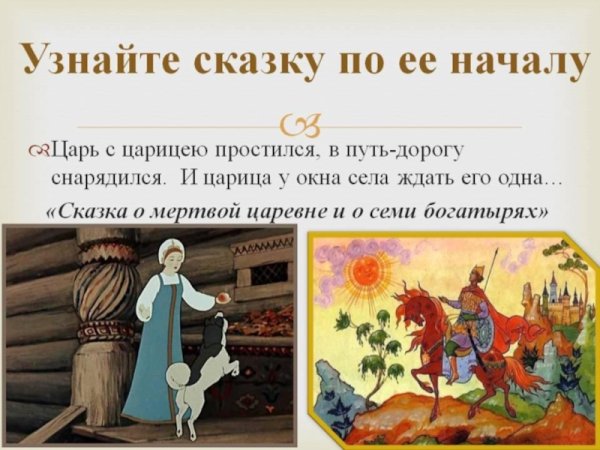 Узнайте сказку по ее началу

Царь с царицею простился, в путь-дорогу снарядился. И царица у окна села ждать его одна…

«Сказка о мертвой царевне и о семи богатырях»